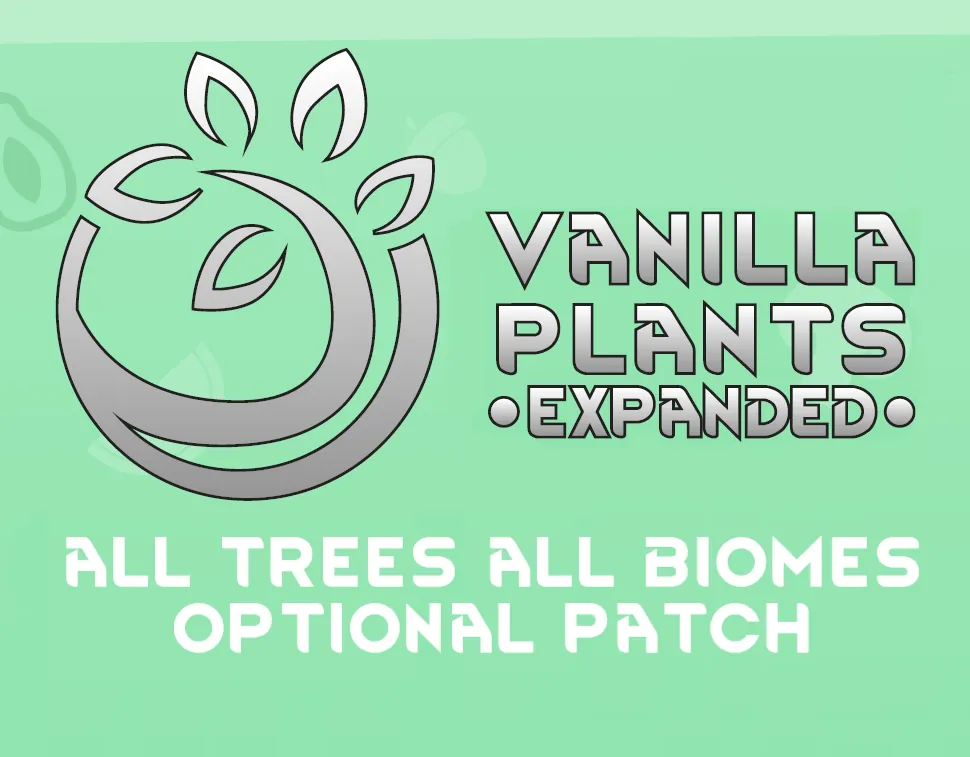 VANILLA PLANTS •EXPANDED•

ALL TREES ALL BIOMES OPTIONAL PATCH